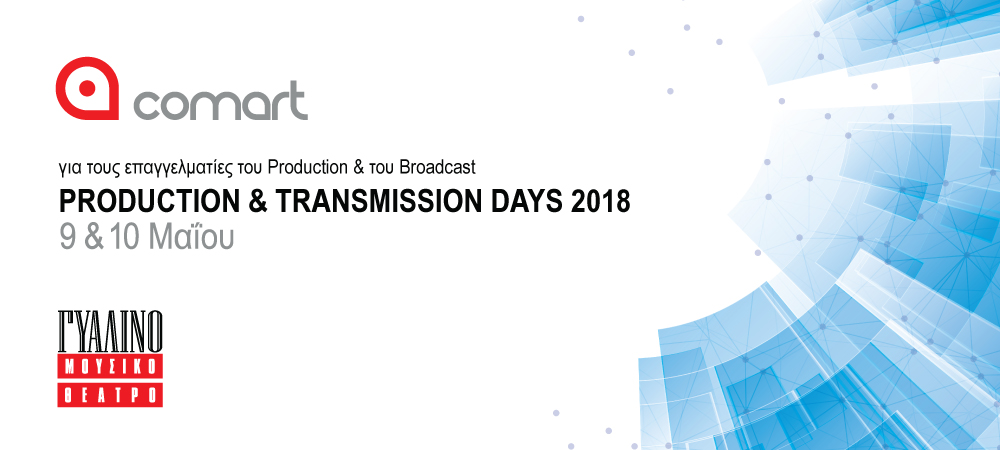 comart

για τους επαγγελματίες του Production & του Broadcast
PRODUCTION & TRANSMISSION DAYS 2018
9 & 10 Μαΐου

ΓΥΑΛΙΝΟ
ΜΟΥΣΙΚΟ
ΘΕΑΤΡΟ